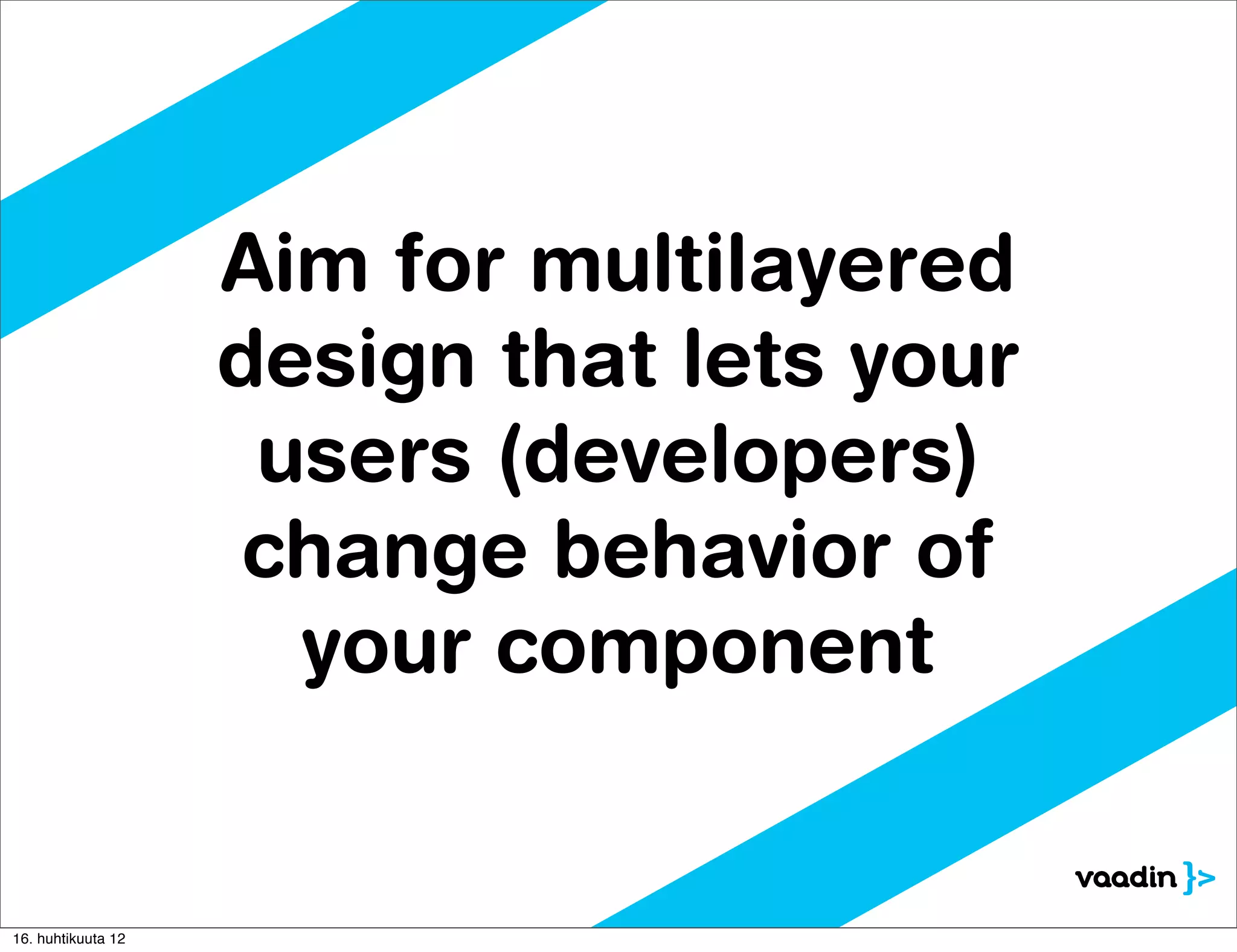 Aim for multilayered design that lets your users (developers) change behavior of your component

vaadin }>

16. huhtikuuta 12